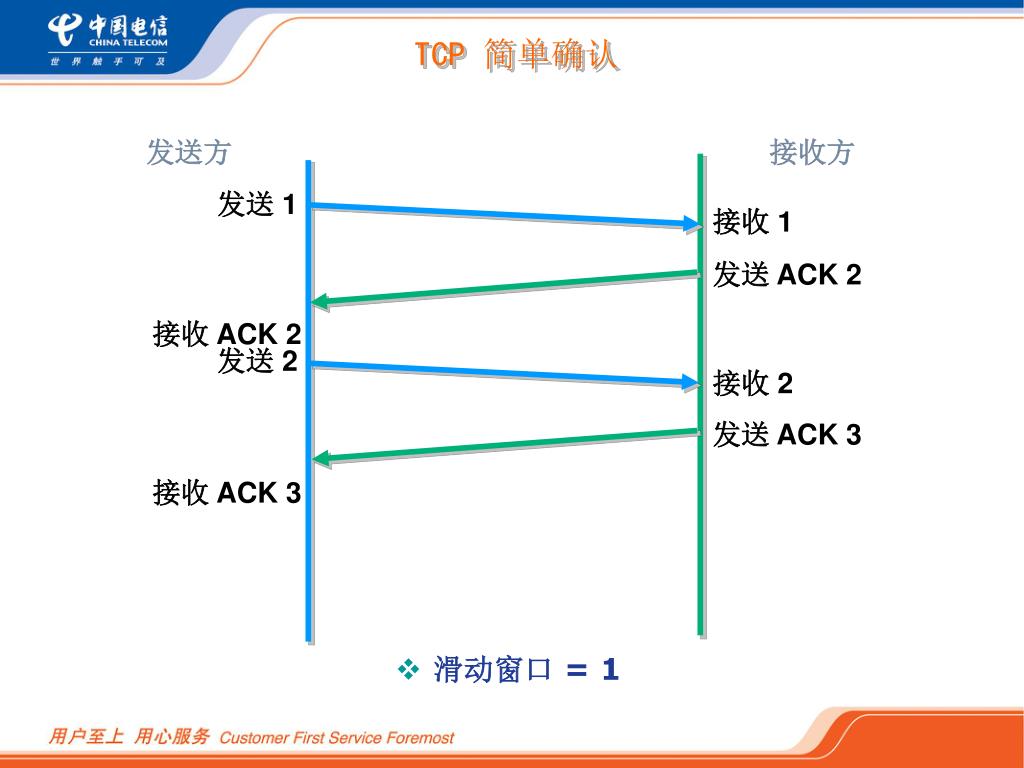 中国电信
CHINA TELECOM
世 界 触 手 可 及

TCP 简单确认

发送方

接收方

发送 1

接收 1

发送 ACK 2

接收 ACK 2

发送 2

接收 2

发送 ACK 3

接收 ACK 3

❖ 滑动窗口 = 1

用户至上 用心服务 Customer First Service Foremost